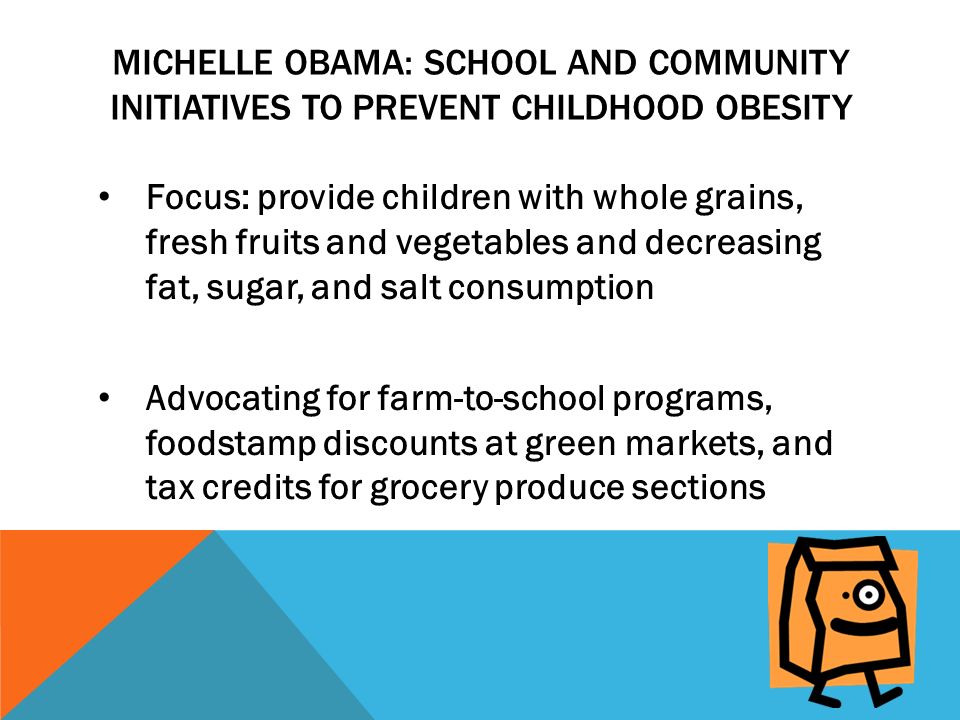 MICHELLE OBAMA: SCHOOL AND COMMUNITY INITIATIVES TO PREVENT CHILDHOOD OBESITY

• Focus: provide children with whole grains, fresh fruits and vegetables and decreasing fat, sugar, and salt consumption

• Advocating for farm-to-school programs, foodstamp discounts at green markets, and tax credits for grocery produce sections